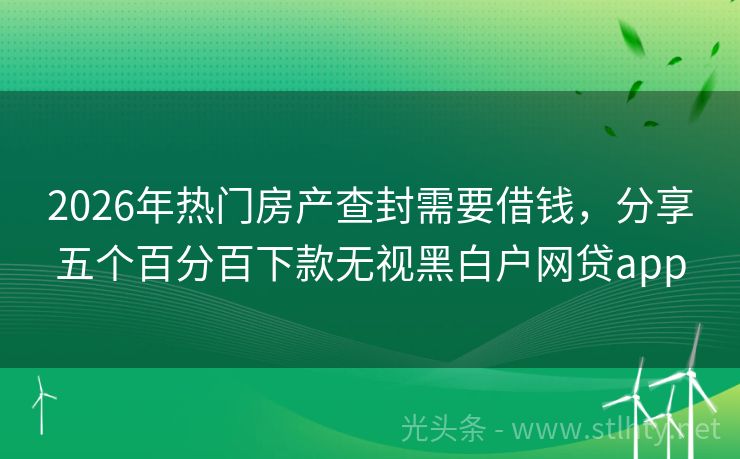 2026年热门房产查封需要借钱，分享五个百分百下款无视黑白户网贷app

光头条 - www.stlhty.net